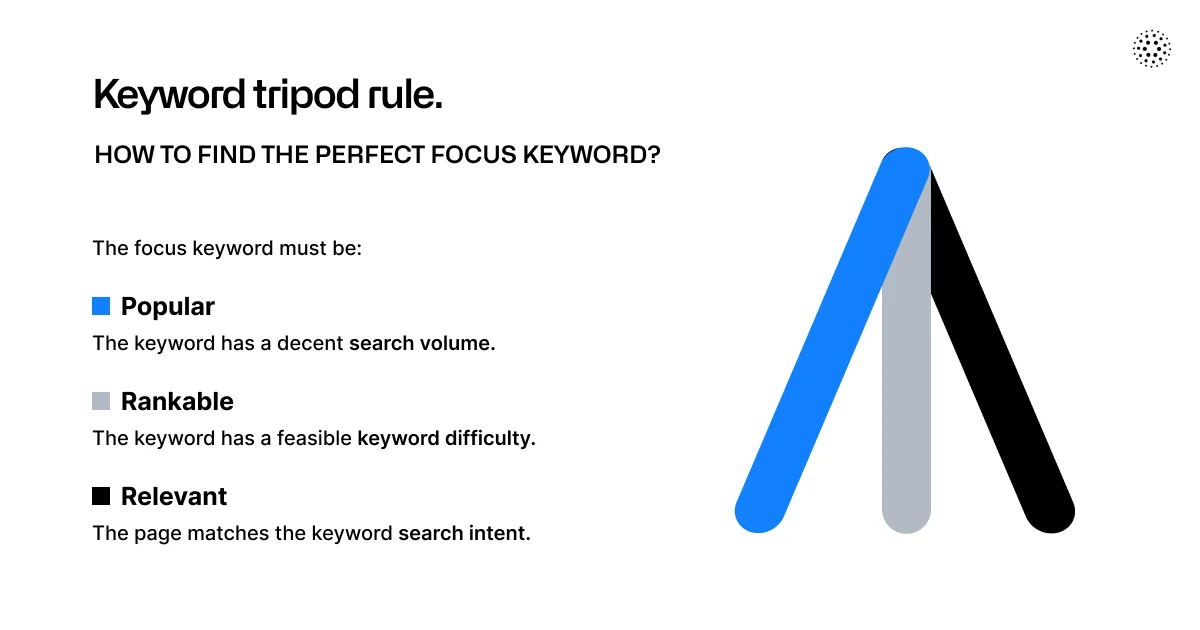 Keyword tripod rule.

HOW TO FIND THE PERFECT FOCUS KEYWORD?

The focus keyword must be:

Popular

The keyword has a decent search volume.

Rankable

The keyword has a feasible keyword difficulty.

Relevant

The page matches the keyword search intent.